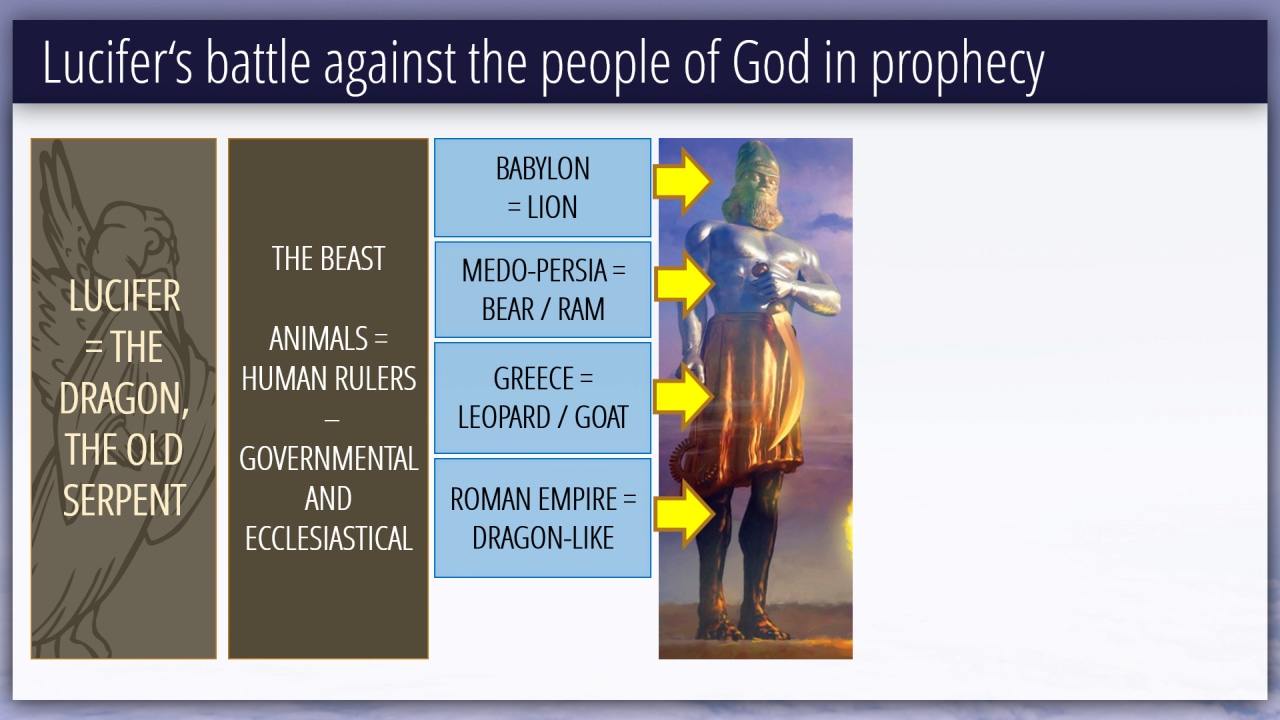 Lucifer's battle against the people of God in prophecy

LUCIFER = THE DRAGON, THE OLD SERPENT

THE BEAST

ANIMALS = HUMAN RULERS – GOVERNMENTAL AND ECCLESIASTICAL

BABYLON = LION

MEDO-PERSIA = BEAR / RAM

GREECE = LEOPARD / GOAT

ROMAN EMPIRE = DRAGON-LIKE